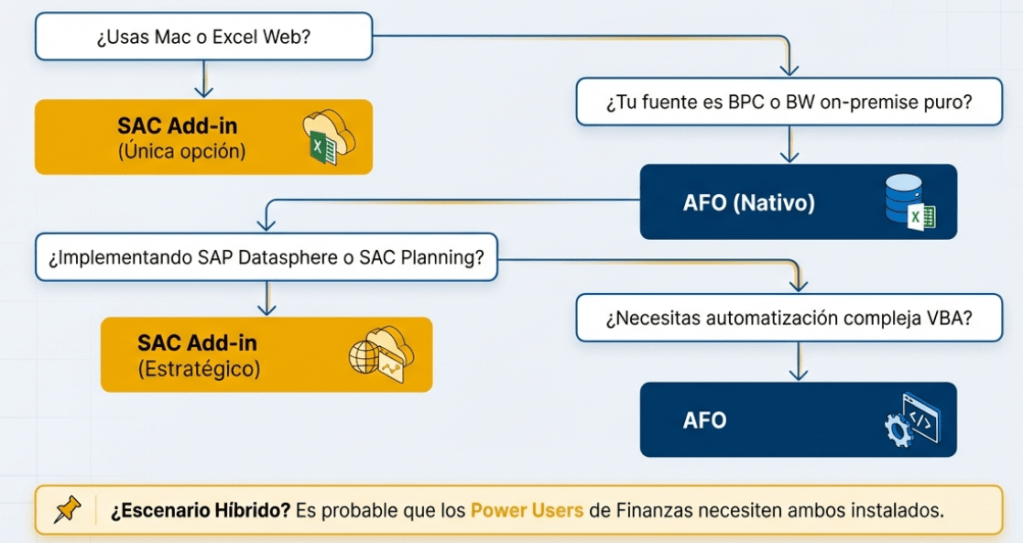 ¿Usas Mac o Excel Web?

SAC Add-in
(Única opción)

¿Tu fuente es BPC o BW on-premise puro?

AFO (Nativo)

¿Implementando SAP Datasphere o SAC Planning?

SAC Add-in
(Estratégico)

¿Necesitas automatización compleja VBA?

AFO

¿Escenario Híbrido? Es probable que los Power Users de Finanzas necesiten ambos instalados.